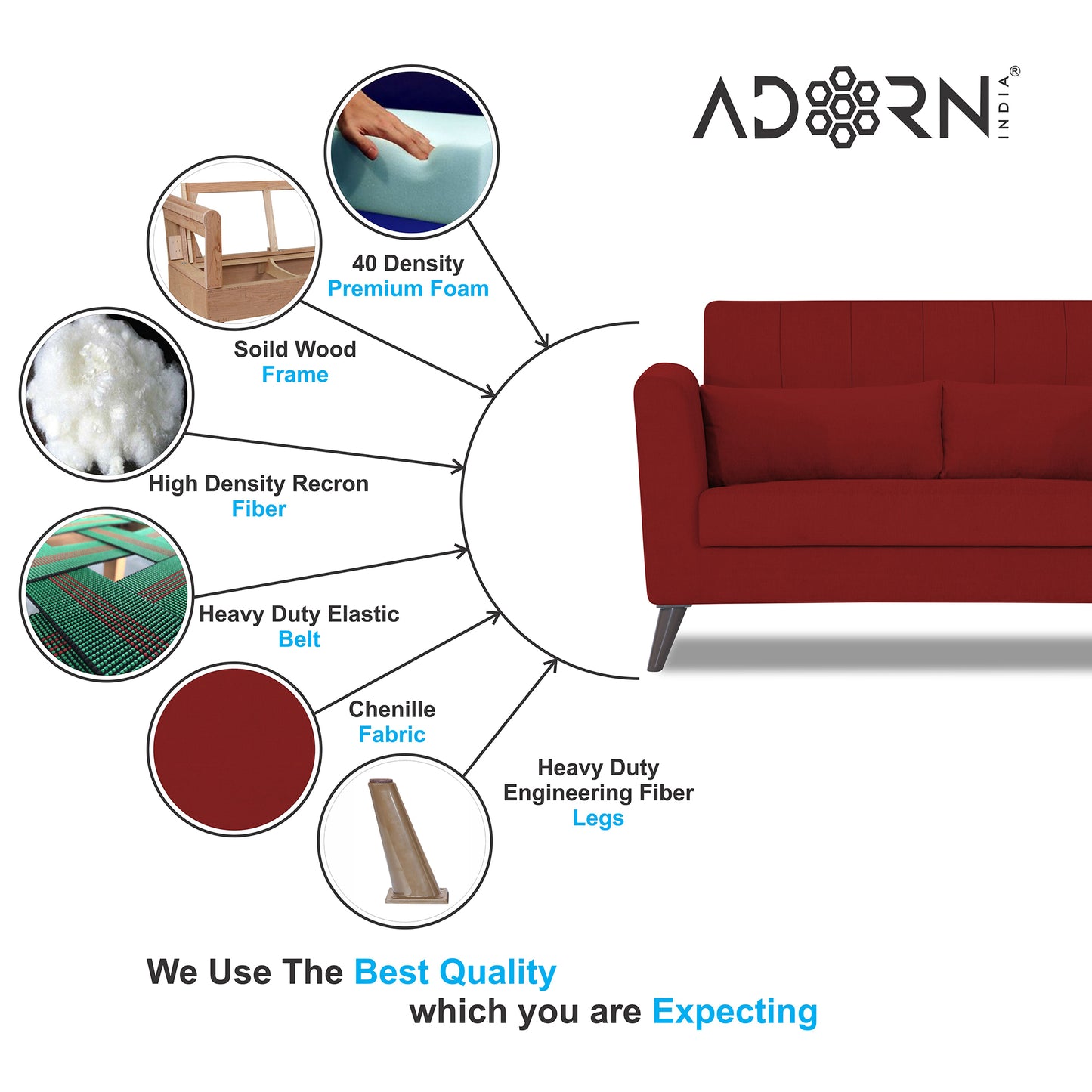 ADORN INDIA®

40 Density
Premium Foam

Soild Wood
Frame

High Density Recron
Fiber

Heavy Duty Elastic
Belt

Chenille
Fabric

Heavy Duty
Engineering Fiber
Legs

We Use The Best Quality
which you are Expecting